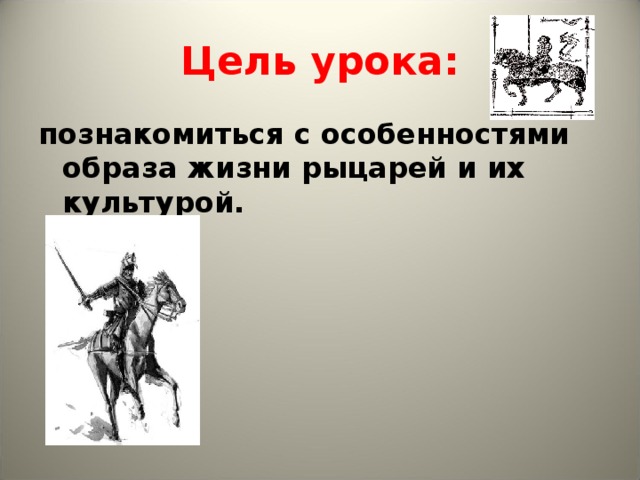 Цель урока:

познакомиться с особенностями образа жизни рыцарей и их культурой.